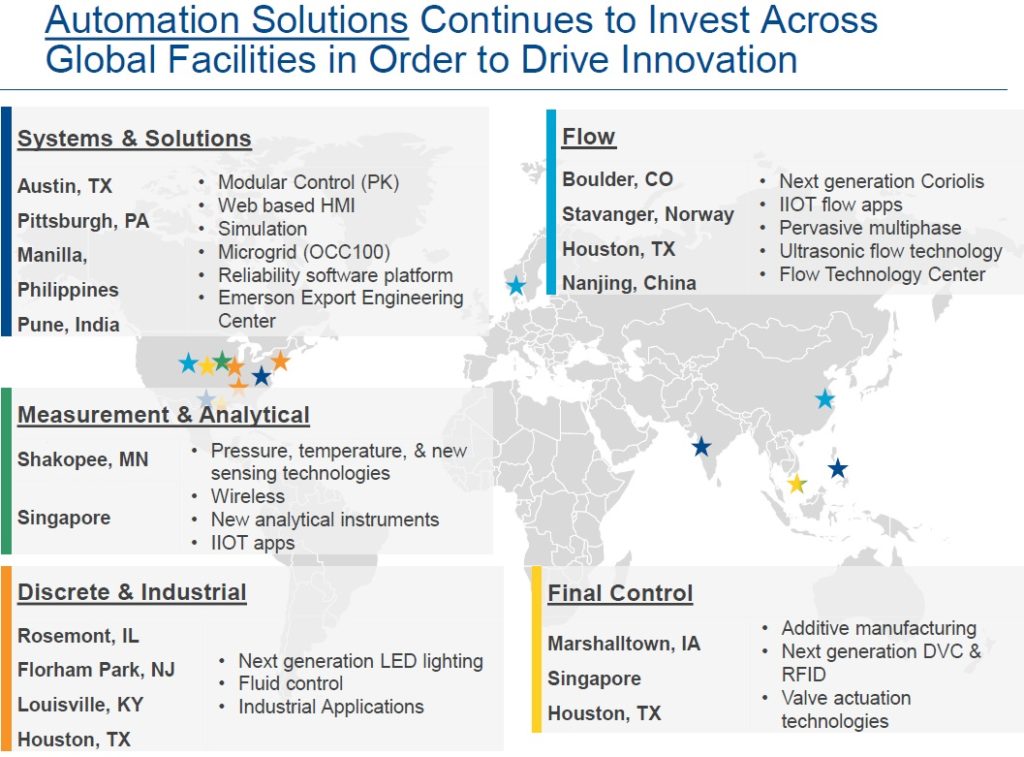 Automation Solutions Continues to Invest Across Global Facilities in Order to Drive Innovation

Systems & Solutions

Austin, TX
Pittsburgh, PA
Manilla, Philippines
Pune, India

• Modular Control (PK)
• Web based HMI
• Simulation
• Microgrid (OCC100)
• Reliability software platform
• Emerson Export Engineering Center

Flow

Boulder, CO
Stavanger, Norway
Houston, TX
Nanjing, China

• Next generation Coriolis
• IIOT flow apps
• Pervasive multiphase
• Ultrasonic flow technology
• Flow Technology Center

Measurement & Analytical

Shakopee, MN
Singapore

• Pressure, temperature, & new sensing technologies
• Wireless
• New analytical instruments
• IIOT apps

Discrete & Industrial

Rosemont, IL
Florham Park, NJ
Louisville, KY
Houston, TX

• Next generation LED lighting
• Fluid control
• Industrial Applications

Final Control

Marshalltown, IA
Singapore
Houston, TX

• Additive manufacturing
• Next generation DVC & RFID
• Valve actuation technologies